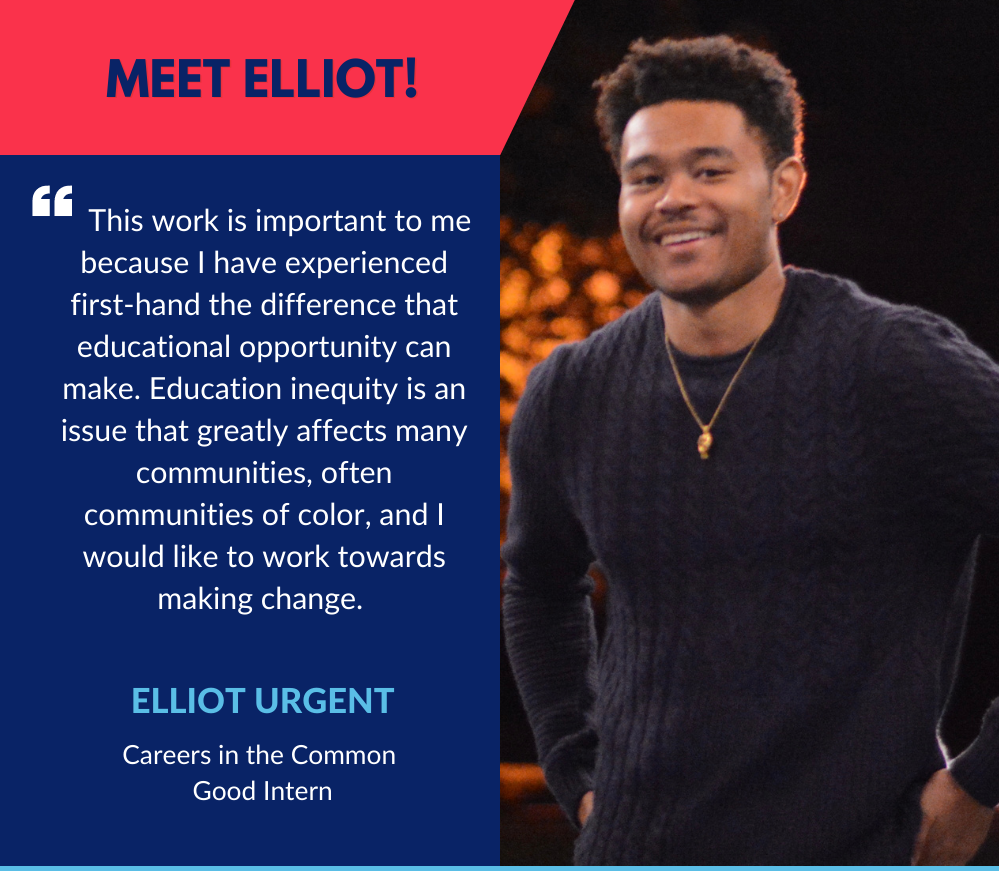 MEET ELLIOT!

“ This work is important to me because I have experienced first-hand the difference that educational opportunity can make. Education inequity is an issue that greatly affects many communities, often communities of color, and I would like to work towards making change.

ELLIOT URGENT

Careers in the Common Good Intern